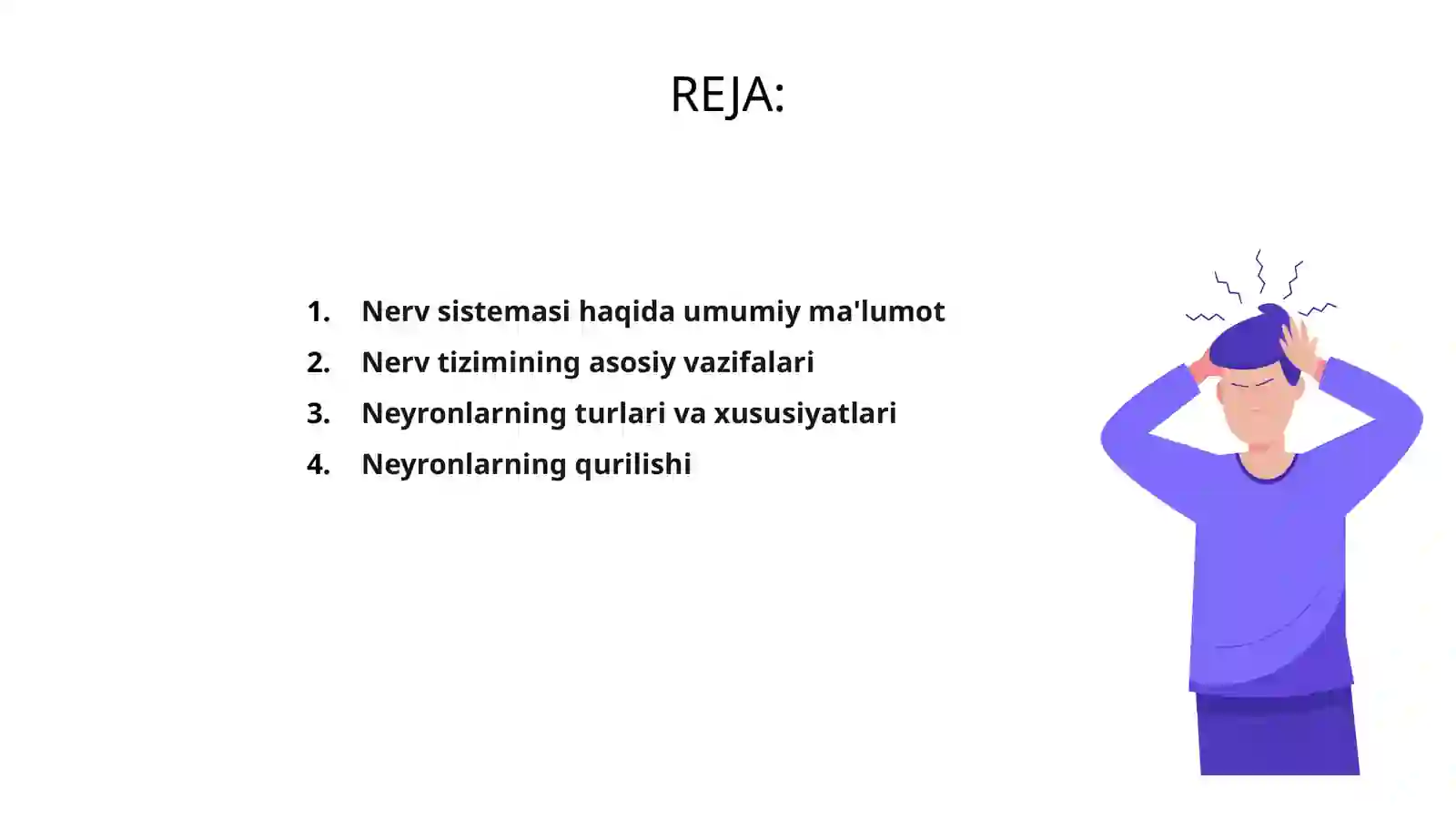 REJA:

1. Nerv sistemasi haqida umumiy ma'lumot
2. Nerv tizimining asosiy vazifalari
3. Neyronlarning turlari va xususiyatlari
4. Neyronlarning qurilishi